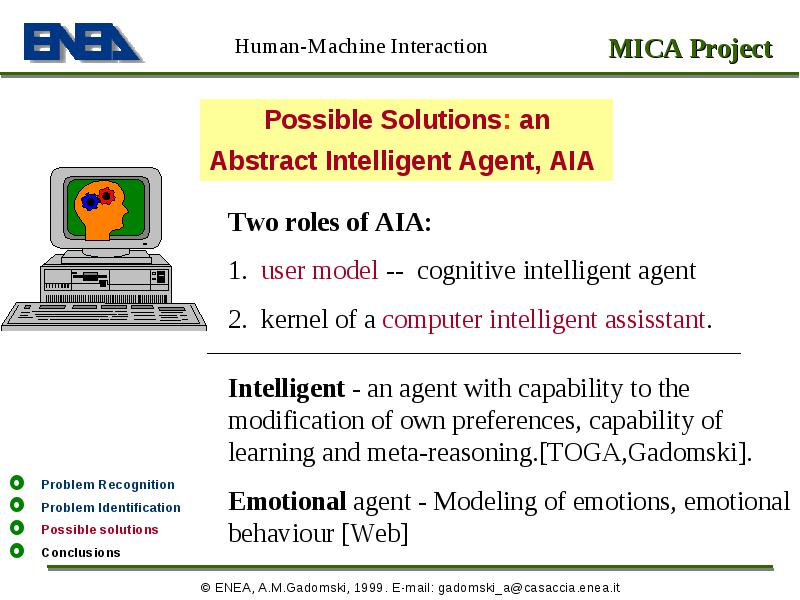 ENEA

Human-Machine Interaction

MICA Project

Possible Solutions: an Abstract Intelligent Agent, AIA

Two roles of AIA:

1. user model -- cognitive intelligent agent

2. kernel of a computer intelligent assisstant.

Intelligent - an agent with capability to the modification of own preferences, capability of learning and meta-reasoning.[TOGA,Gadomski].

Emotional agent - Modeling of emotions, emotional behaviour [Web]

Problem Recognition
Problem Identification
Possible solutions
Conclusions

© ENEA, A.M.Gadomski, 1999. E-mail: gadomski_a@casaccia.enea.it